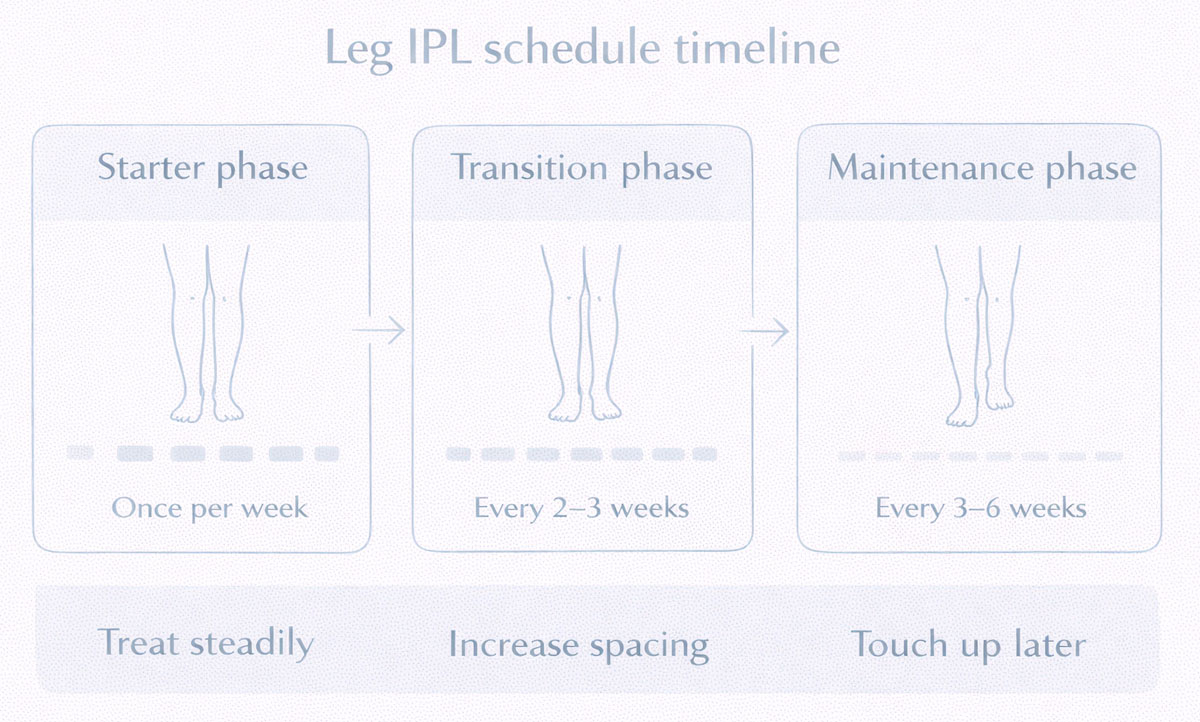 Leg IPL schedule timeline

Starter phase

Once per week

Transition phase

Every 2–3 weeks

Maintenance phase

Every 3–6 weeks

Treat steadily

Increase spacing

Touch up later